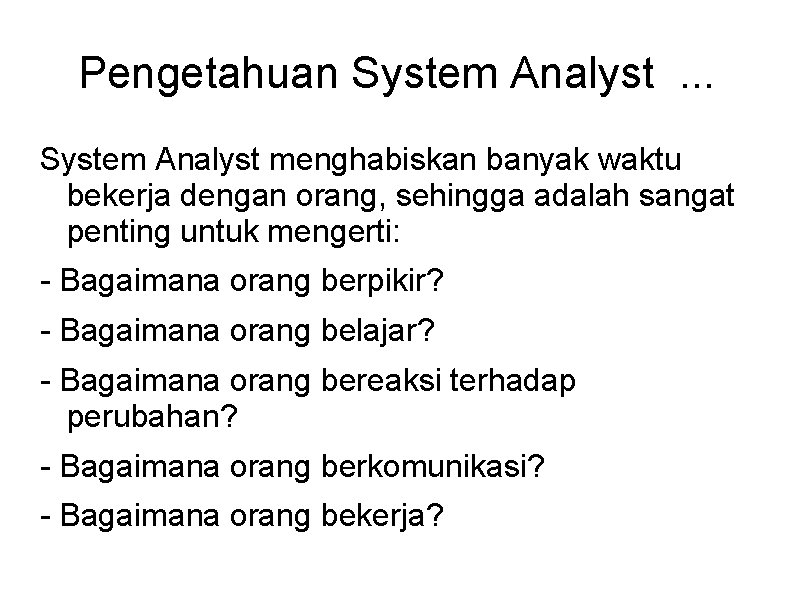 Pengetahuan System Analyst ...

System Analyst menghabiskan banyak waktu bekerja dengan orang, sehingga adalah sangat penting untuk mengerti:

- Bagaimana orang berpikir?

- Bagaimana orang belajar?

- Bagaimana orang bereaksi terhadap perubahan?

- Bagaimana orang berkomunikasi?

- Bagaimana orang bekerja?